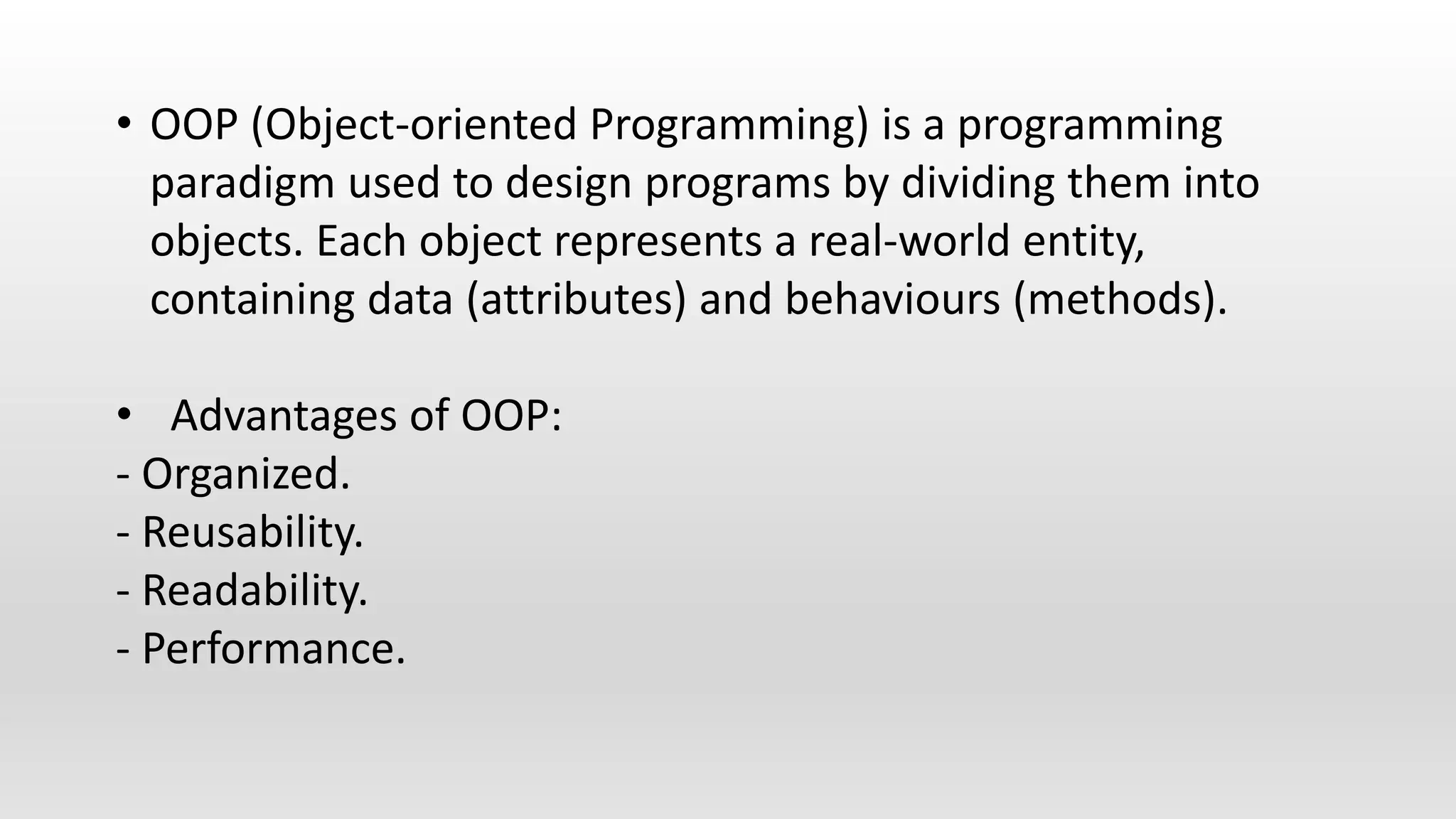 • OOP (Object-oriented Programming) is a programming paradigm used to design programs by dividing them into objects. Each object represents a real-world entity, containing data (attributes) and behaviours (methods).

• Advantages of OOP:
- Organized.
- Reusability.
- Readability.
- Performance.